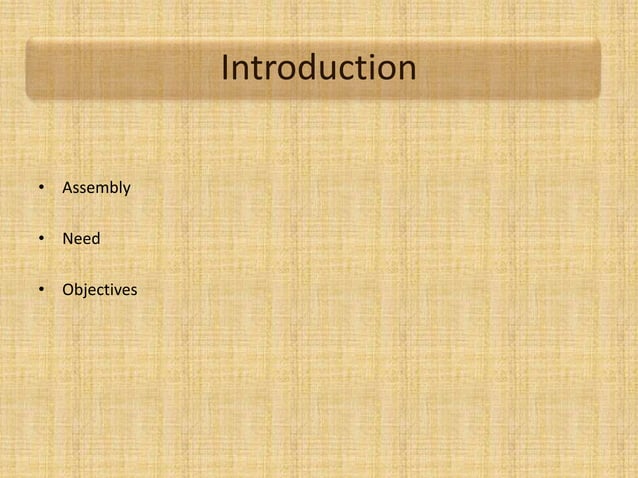 Introduction

• Assembly

• Need

• Objectives